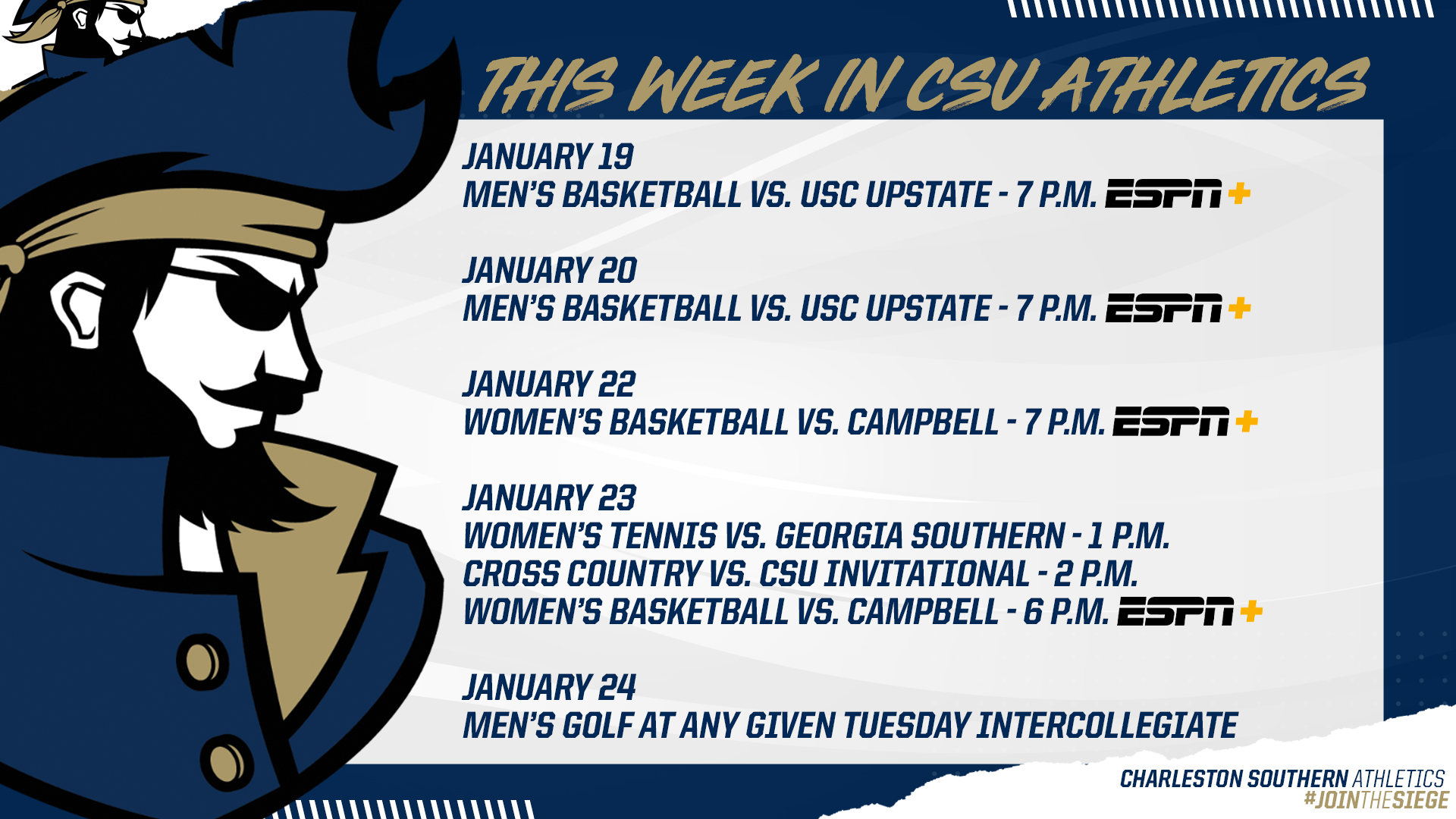 THIS WEEK IN CSU ATHLETICS

JANUARY 19
MEN'S BASKETBALL VS. USC UPSTATE - 7 P.M. ESPN+

JANUARY 20
MEN'S BASKETBALL VS. USC UPSTATE - 7 P.M. ESPN+

JANUARY 22
WOMEN'S BASKETBALL VS. CAMPBELL - 7 P.M. ESPN+

JANUARY 23
WOMEN'S TENNIS VS. GEORGIA SOUTHERN - 1 P.M.
CROSS COUNTRY VS. CSU INVITATIONAL - 2 P.M.
WOMEN'S BASKETBALL VS. CAMPBELL - 6 P.M. ESPN+

JANUARY 24
MEN'S GOLF AT ANY GIVEN TUESDAY INTERCOLLEGIATE

CHARLESTON SOUTHERN ATHLETICS
#JOINTHESIEGE